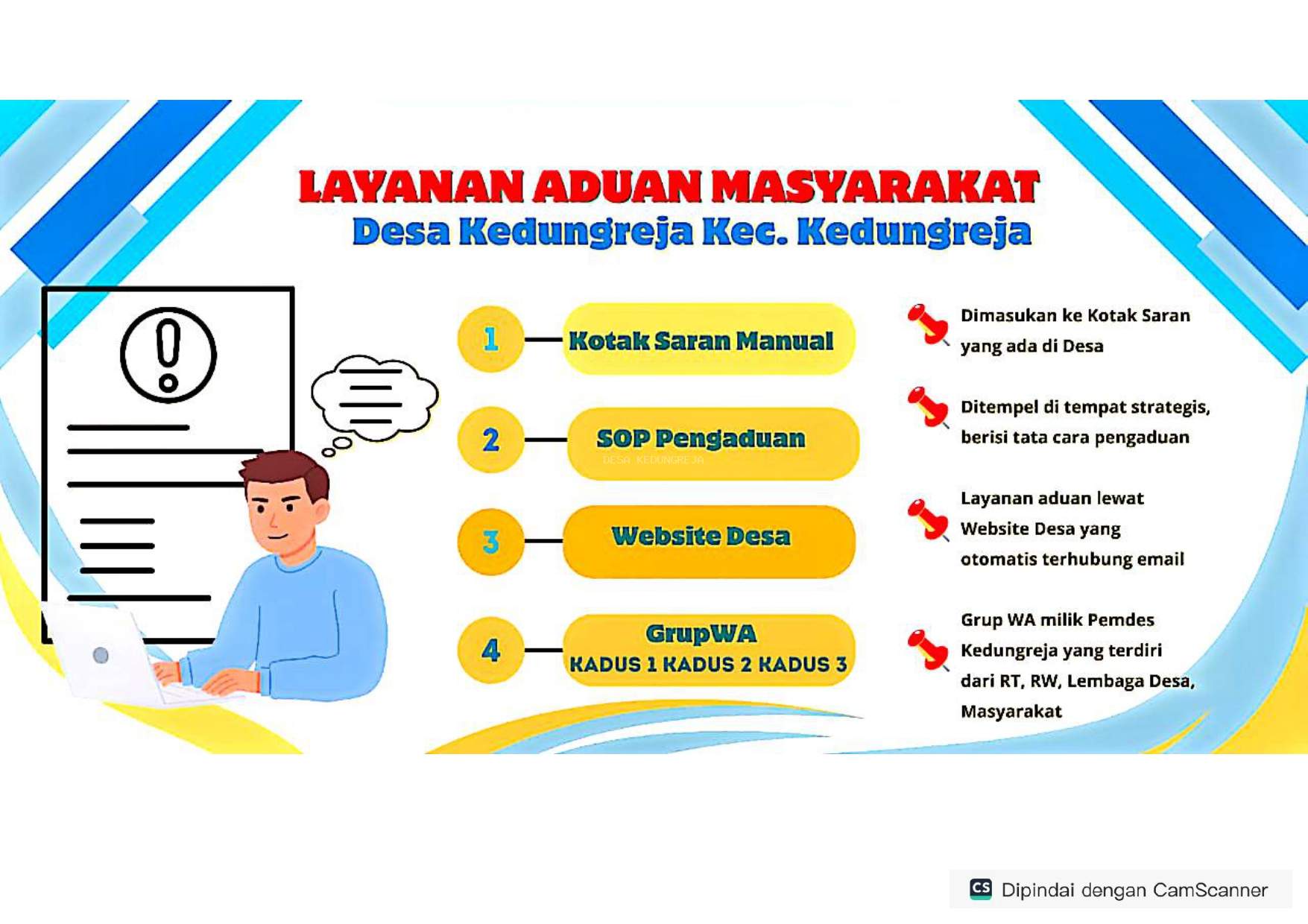 LAYANAN ADUAN MASYARAKAT
Desa Kedungreja Kec. Kedungreja

1 Kotak Saran Manual

Dimasukan ke Kotak Saran yang ada di Desa

2 SOP Pengaduan

DESA KEDUNGREJA

Ditempel di tempat strategis, berisi tata cara pengaduan

3 Website Desa

Layanan aduan lewat Website Desa yang otomatis terhubung email

4 GrupWA
KADUS 1 KADUS 2 KADUS 3

Grup WA milik Pemdes Kedungreja yang terdiri dari RT, RW, Lembaga Desa, Masyarakat

CS Dipindai dengan CamScanner